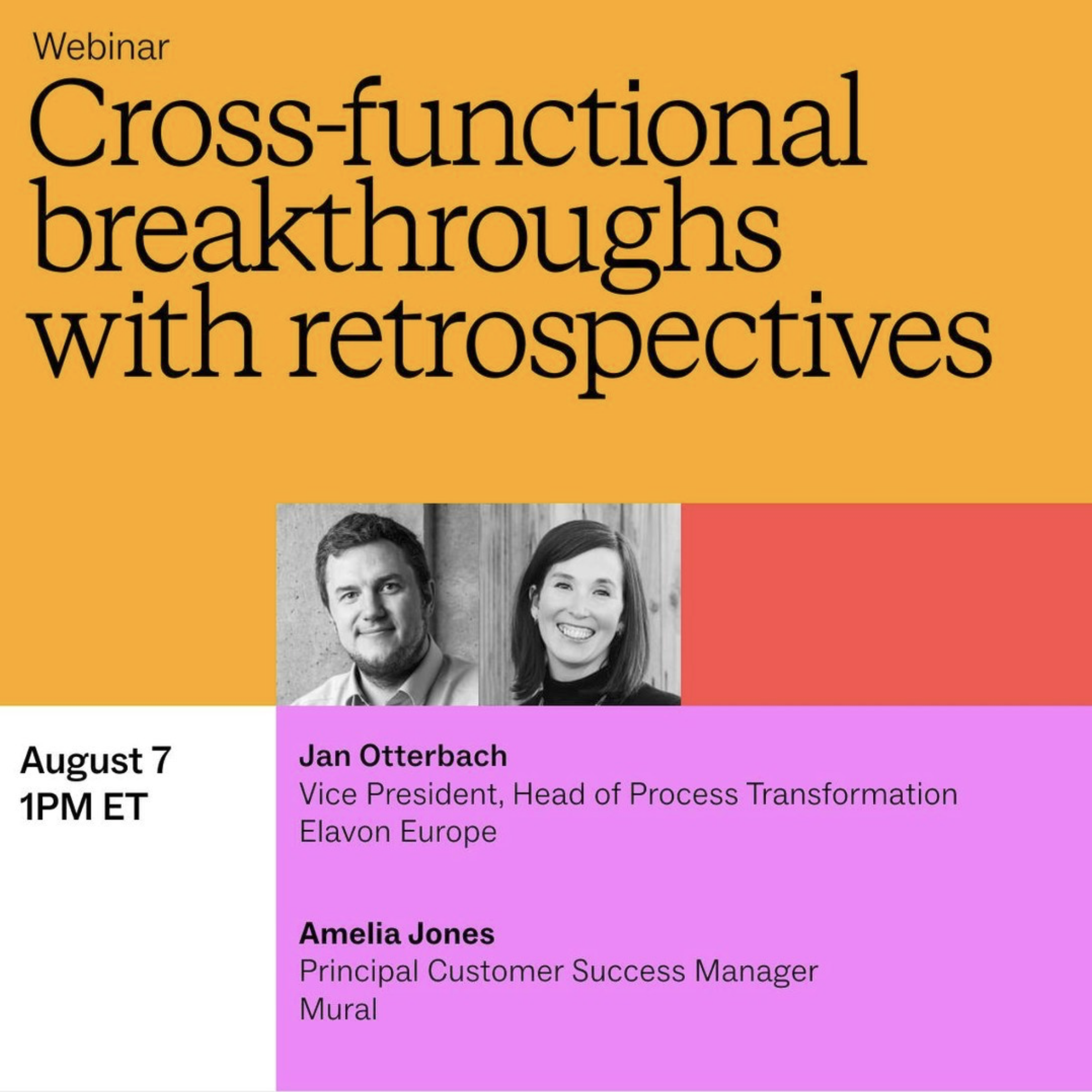 Webinar

Cross-functional breakthroughs with retrospectives

August 7
1PM ET

Jan Otterbach
Vice President, Head of Process Transformation
Elavon Europe

Amelia Jones
Principal Customer Success Manager
Mural